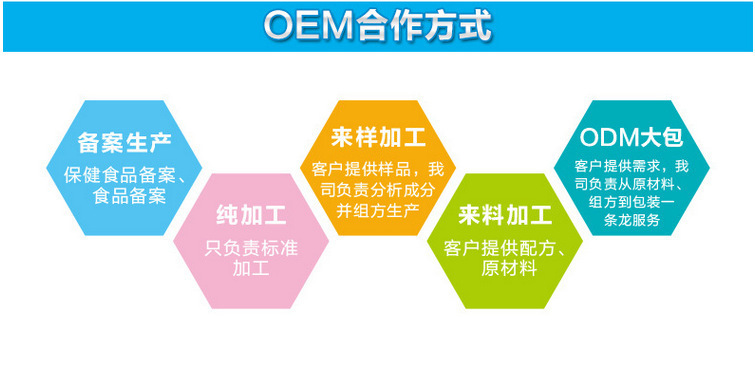 OEM合作方式

备案生产
保健食品备案、食品备案

纯加工
只负责标准加工

来样加工
客户提供样品，我司负责分析成分并组方生产

来料加工
客户提供配方、原材料

ODM大包
客户提供需求，我司负责从原材料、组方到包装一条龙服务